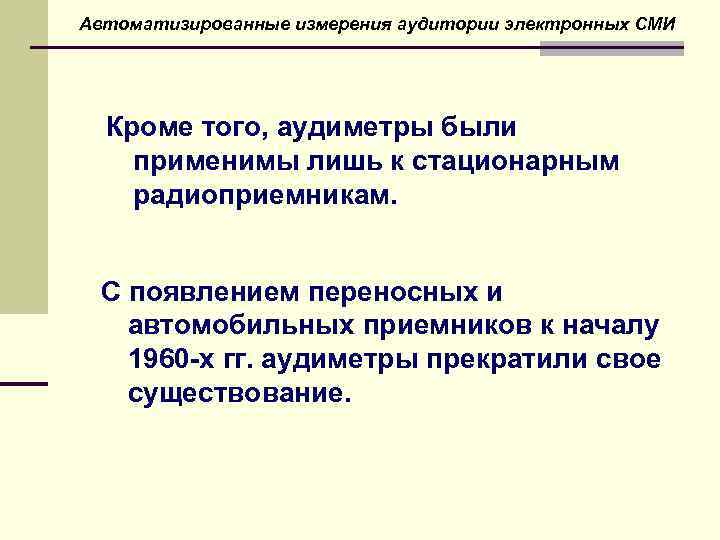 Автоматизированные измерения аудитории электронных СМИ

Кроме того, аудиметры были применимы лишь к стационарным радиоприемникам.

С появлением переносных и автомобильных приемников к началу 1960-х гг. аудиметры прекратили свое существование.